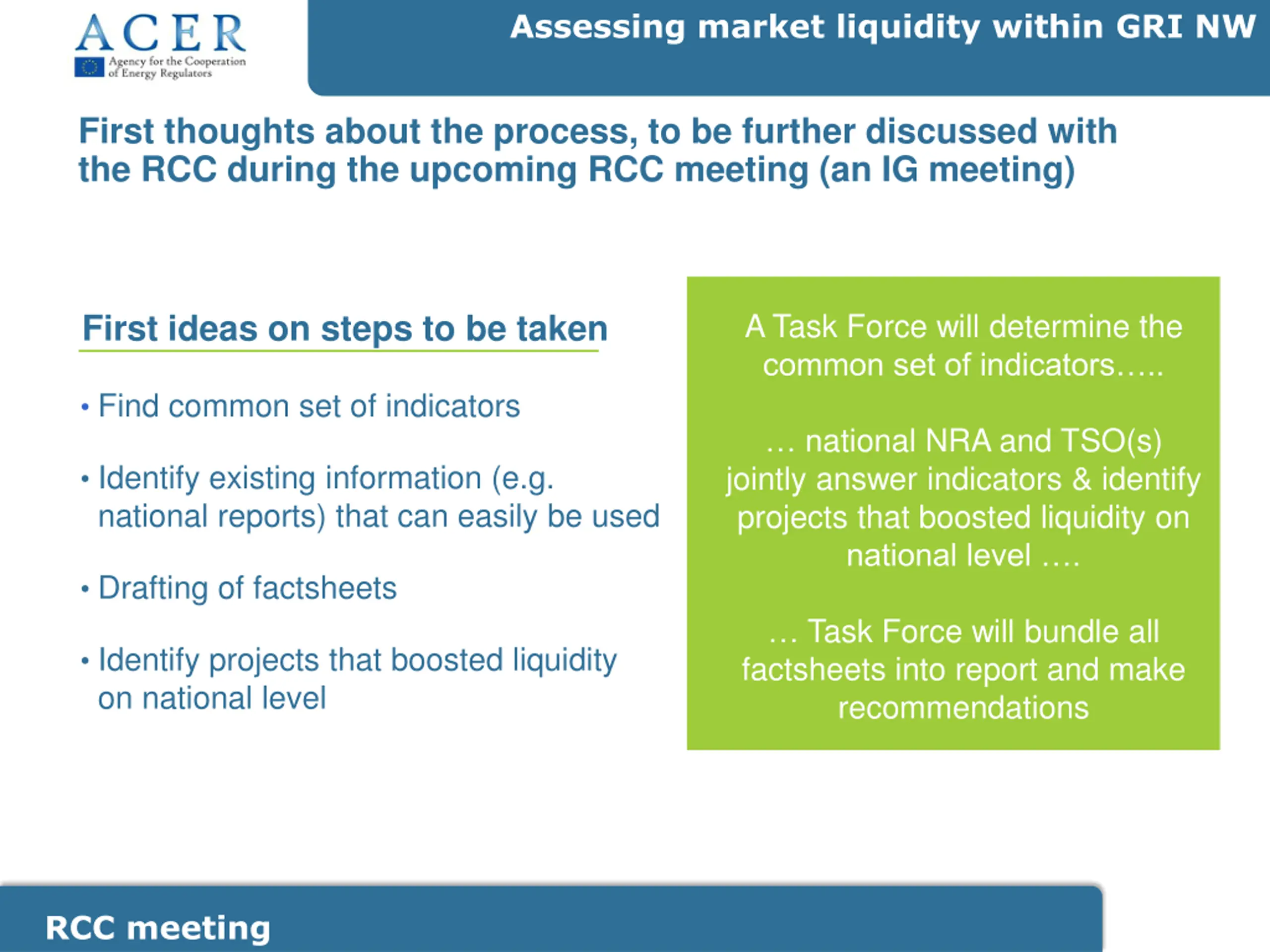 ACER
Agency for the Cooperation of Energy Regulators

Assessing market liquidity within GRI NW

First thoughts about the process, to be further discussed with the RCC during the upcoming RCC meeting (an IG meeting)

First ideas on steps to be taken

• Find common set of indicators

• Identify existing information (e.g. national reports) that can easily be used

• Drafting of factsheets

• Identify projects that boosted liquidity on national level

A Task Force will determine the common set of indicators…..

… national NRA and TSO(s) jointly answer indicators & identify projects that boosted liquidity on national level ….

… Task Force will bundle all factsheets into report and make recommendations

RCC meeting